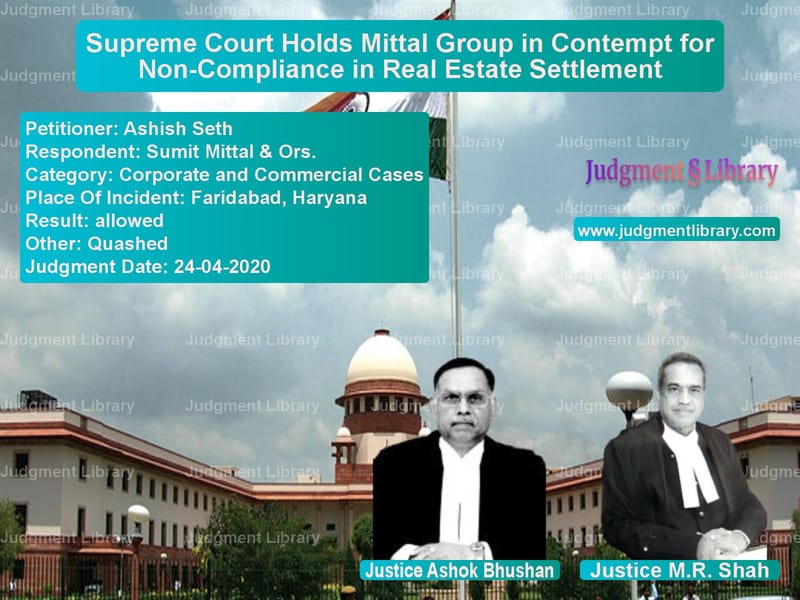 Supreme Court Holds Mittal Group in Contempt for Non-Compliance in Real Estate Settlement

Petitioner: Ashish Seth
Respondent: Sumit Mittal & Ors.
Category: Corporate and Commercial Cases
Place Of Incident: Faridabad, Haryana
Result: allowed
Other: Quashed
Judgment Date: 24-04-2020

Judgment § Library

www.judgmentlibrary.com

Justice Ashok Bhushan

Justice M.R. Shah

Judgment Library